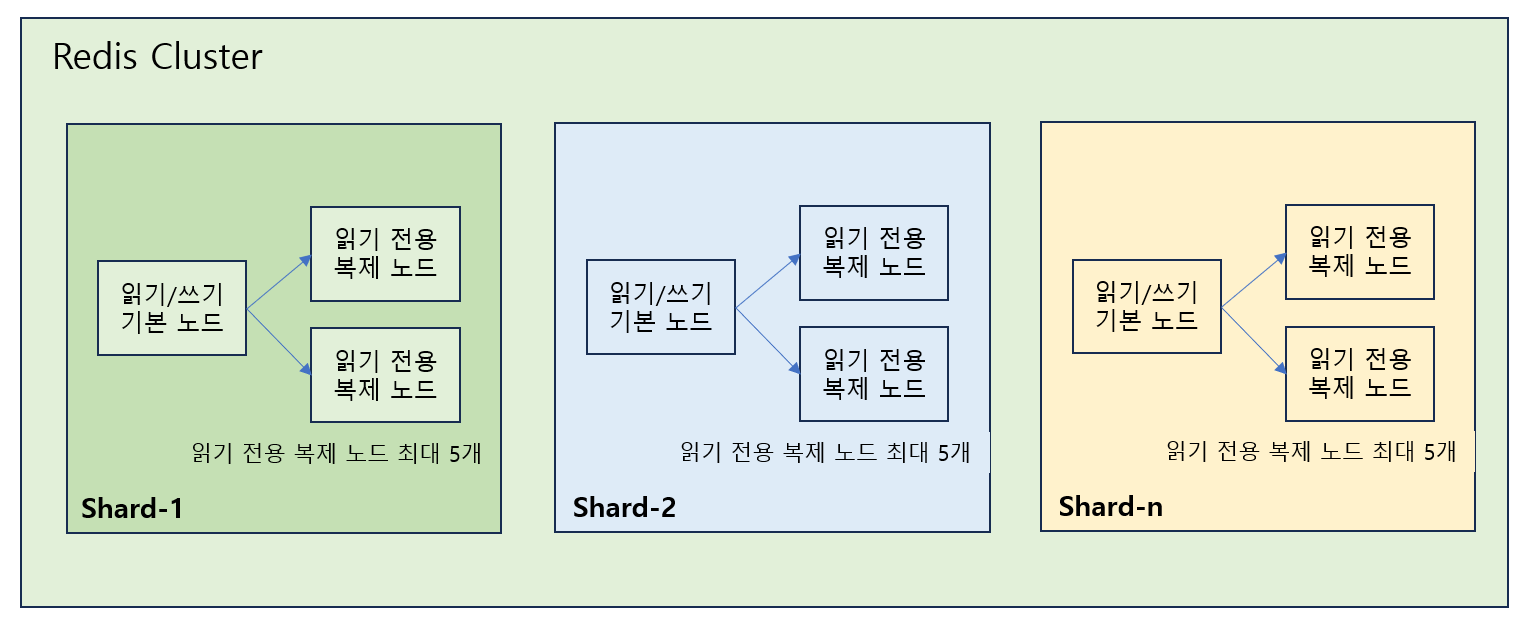 Redis Cluster

읽기/쓰기 기본 노드

읽기 전용 복제 노드

읽기 전용 복제 노드

읽기 전용 복제 노드 최대 5개

Shard-1

읽기/쓰기 기본 노드

읽기 전용 복제 노드

읽기 전용 복제 노드

읽기 전용 복제 노드 최대 5개

Shard-2

읽기/쓰기 기본 노드

읽기 전용 복제 노드

읽기 전용 복제 노드

읽기 전용 복제 노드 최대 5개

Shard-n